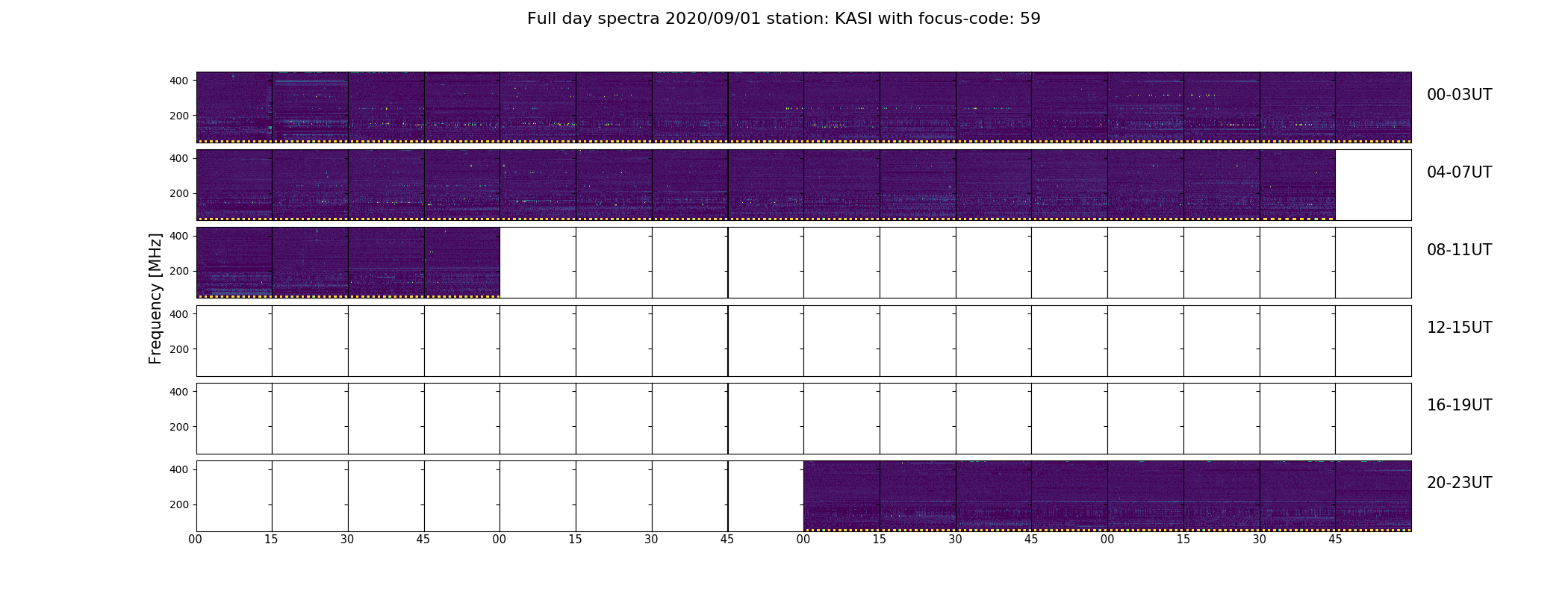 Full day spectra 2020/09/01 station: KASI with focus-code: 59

Frequency [MHz]

400
200
00-03UT

400
200
04-07UT

400
200
08-11UT

400
200
12-15UT

400
200
16-19UT

400
200
20-23UT

00 15 30 45 00 15 30 45 00 15 30 45 00 15 30 45